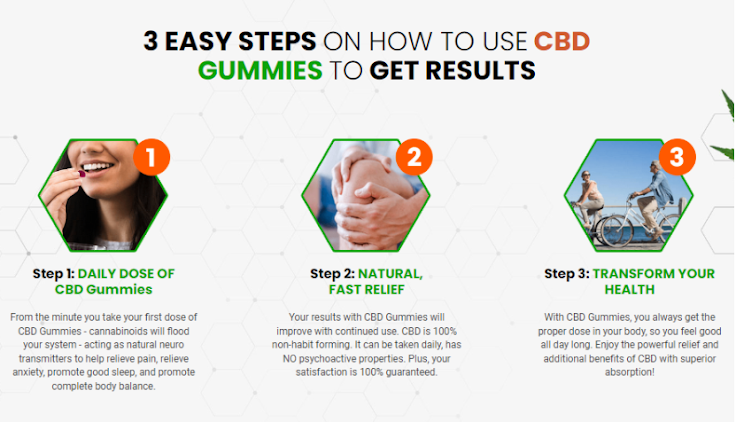 3 EASY STEPS ON HOW TO USE CBD GUMMIES TO GET RESULTS

1

Step 1: DAILY DOSE OF CBD Gummies

From the minute you take your first dose of CBD Gummies - cannabinoids will flood your system - acting as natural neuro transmitters to help relieve pain, relieve anxiety, promote good sleep, and promote complete body balance.

2

Step 2: NATURAL, FAST RELIEF

Your results with CBD Gummies will improve with continued use. CBD is 100% non-habit forming. It can be taken daily, has NO psychoactive properties. Plus, your satisfaction is 100% guaranteed.

3

Step 3: TRANSFORM YOUR HEALTH

With CBD Gummies, you always get the proper dose in your body, so you feel good all day long. Enjoy the powerful relief and additional benefits of CBD with superior absorption!